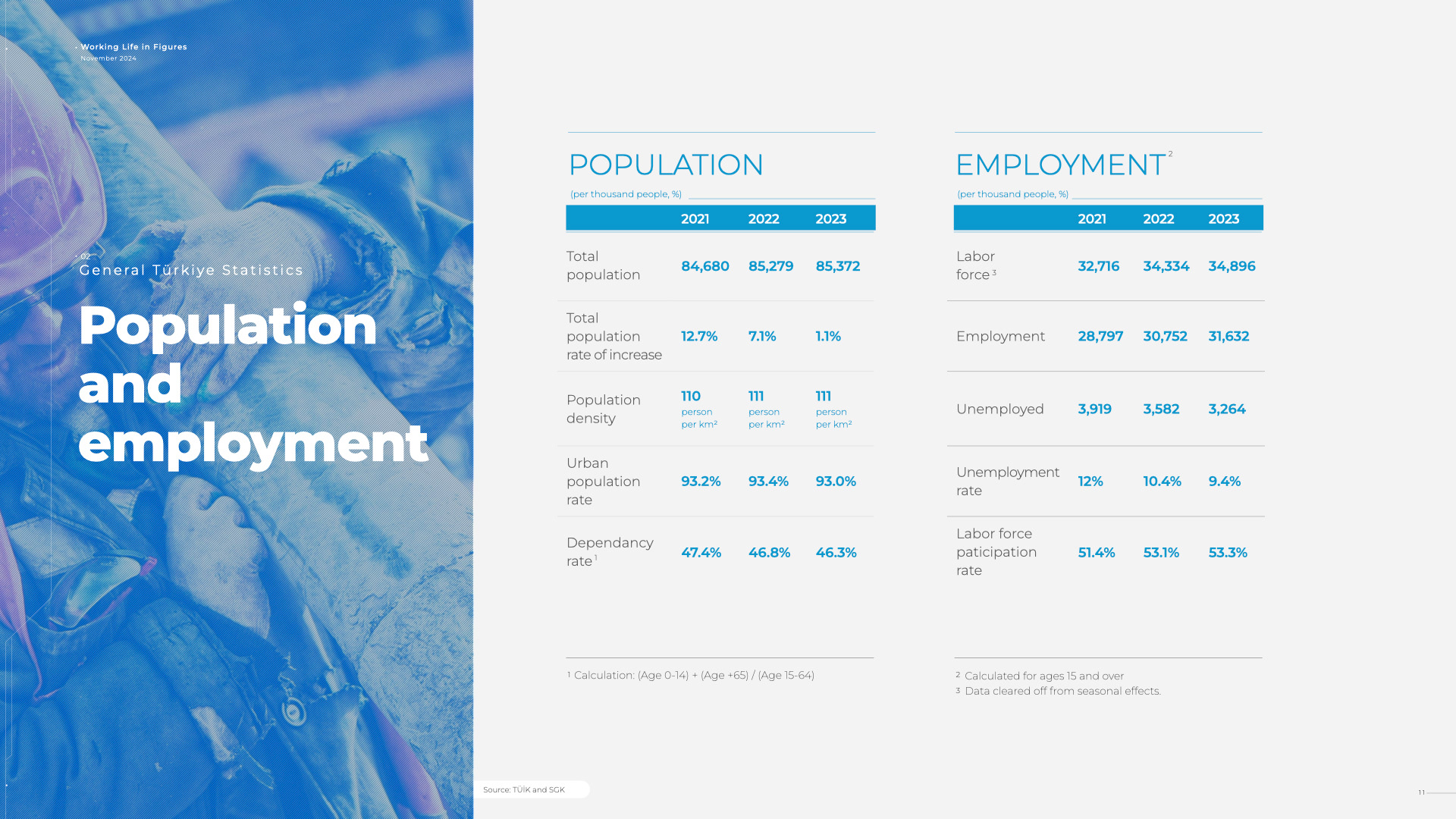 Working Life in Figures
November 2024

02
General Türkiye Statistics

Population and employment

POPULATION
(per thousand people, %)

| | 2021 | 2022 | 2023 |
|---|---|---|---|
| Total population | 84,680 | 85,279 | 85,372 |
| Total population rate of increase | 12.7% | 7.1% | 1.1% |
| Population density | 110 person per km² | 111 person per km² | 111 person per km² |
| Urban population rate | 93.2% | 93.4% | 93.0% |
| Dependancy rate $^1$ | 47.4% | 46.8% | 46.3% |

$^1$ Calculation: (Age 0-14) + (Age +65) / (Age 15-64)

EMPLOYMENT $^2$
(per thousand people, %)

| | 2021 | 2022 | 2023 |
|---|---|---|---|
| Labor force $^3$ | 32,716 | 34,334 | 34,896 |
| Employment | 28,797 | 30,752 | 31,632 |
| Unemployed | 3,919 | 3,582 | 3,264 |
| Unemployment rate | 12% | 10.4% | 9.4% |
| Labor force paticipation rate | 51.4% | 53.1% | 53.3% |

$^2$ Calculated for ages 15 and over
$^3$ Data cleared off from seasonal effects.

Source: TÜİK and SGK

11